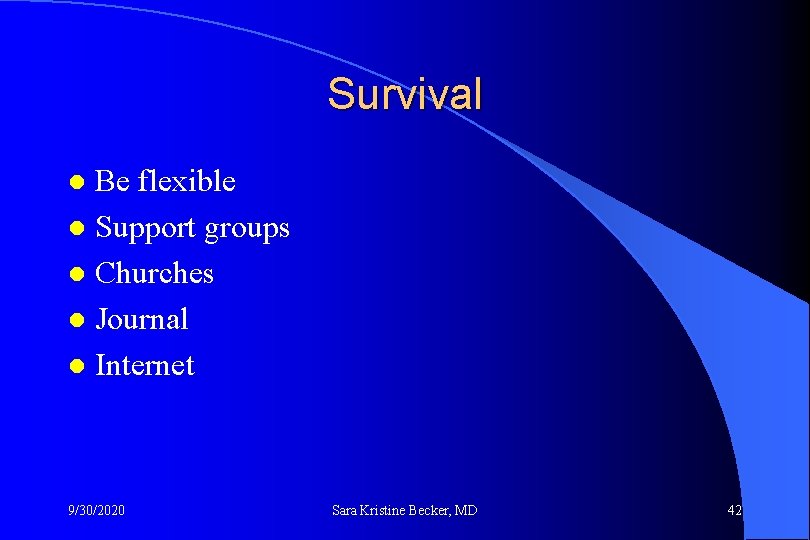 Survival

- Be flexible
- Support groups
- Churches
- Journal
- Internet

9/30/2020

Sara Kristine Becker, MD

42